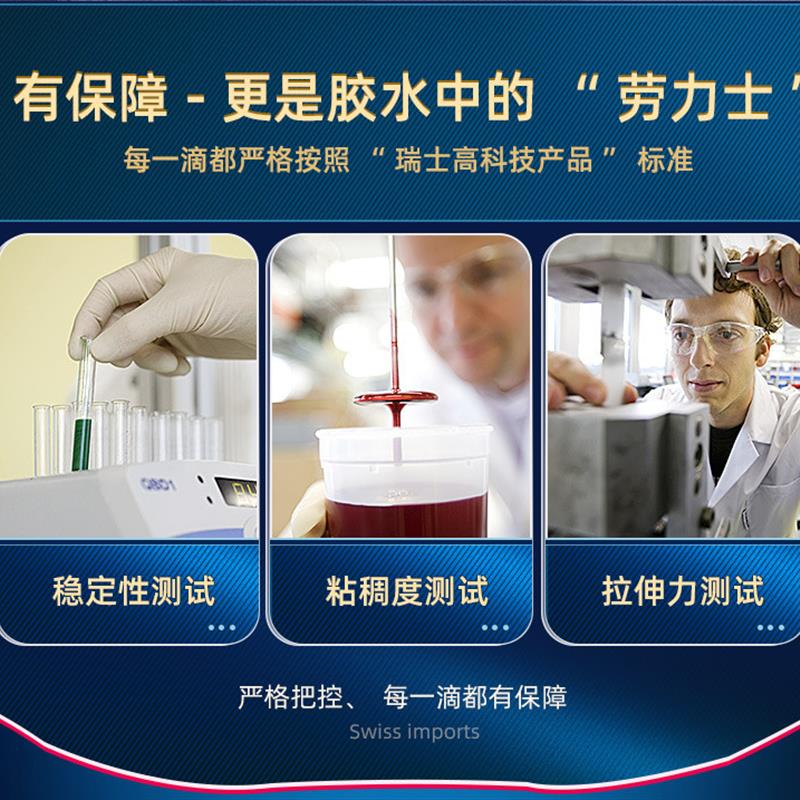 有保障 - 更是胶水中的 “ 劳力士 ”

每一滴都严格按照 “ 瑞士高科技产品 ” 标准

稳定性测试

粘稠度测试

拉伸力测试

严格把控、 每一滴都有保障

Swiss imports